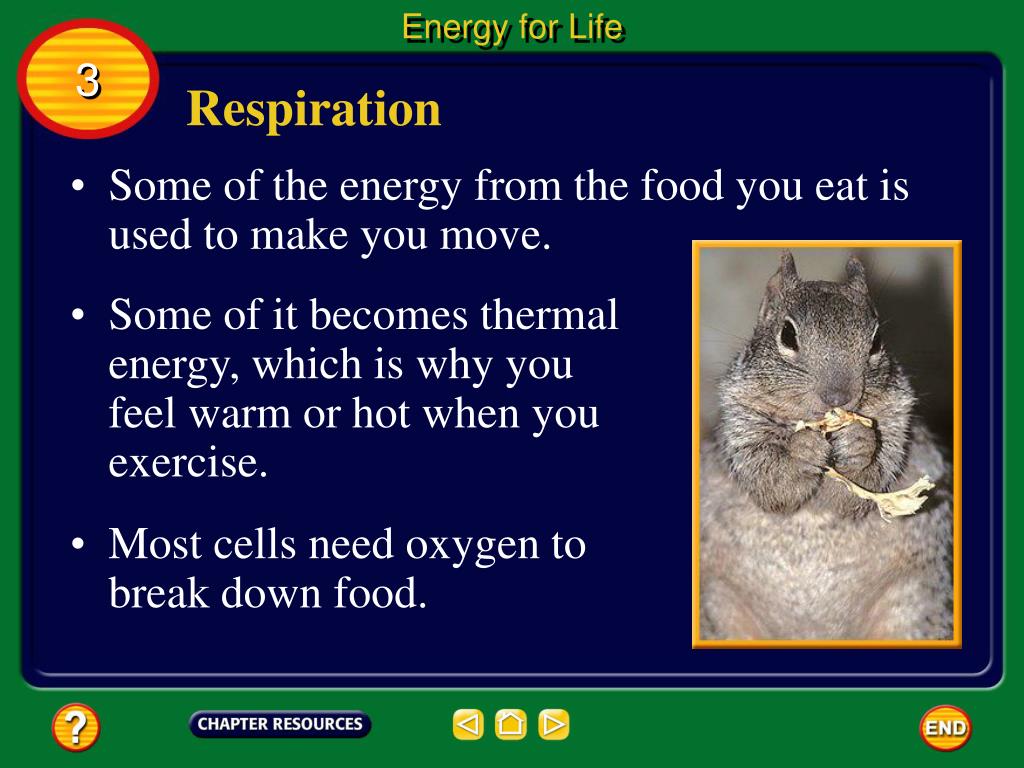 Energy for Life

3

Respiration

• Some of the energy from the food you eat is used to make you move.

• Some of it becomes thermal energy, which is why you feel warm or hot when you exercise.

• Most cells need oxygen to break down food.

?

CHAPTER RESOURCES

END